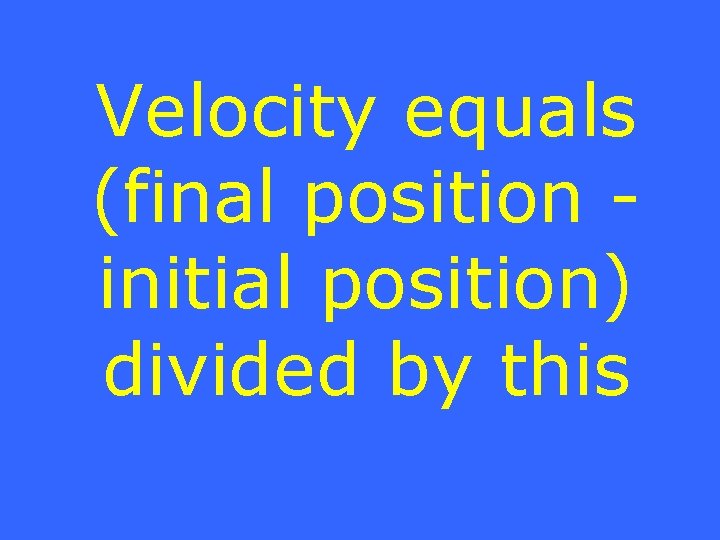 Velocity equals (final position - initial position) divided by this